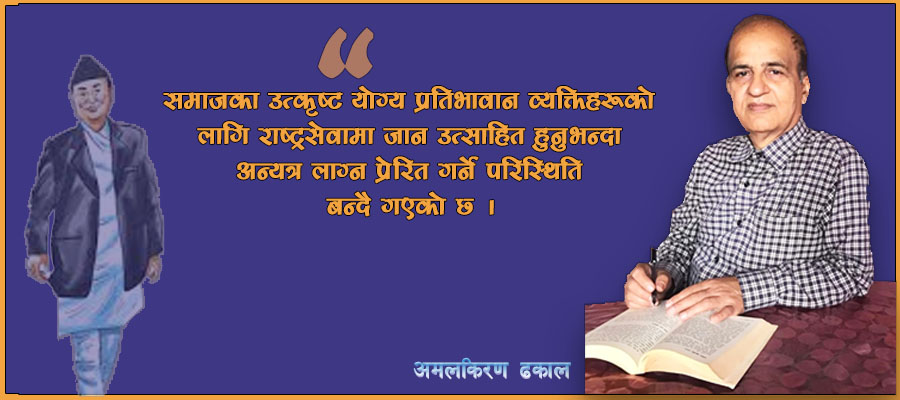 “

समाजका उत्कृष्ट योग्य प्रतिभावान व्यक्तिहरूको लागि राष्ट्रसेवामा जान उत्साहित हुनुभन्दा अन्यत्र लाग्न प्रेरित गर्ने परिस्थिति बन्दै गएको छ ।

अमलकिरण ढकाल